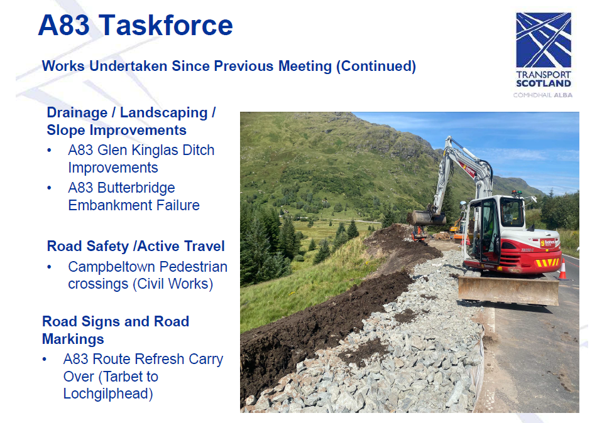 A83 Taskforce

TRANSPORT SCOTLAND
CÒMHDHAIL ALBA

Works Undertaken Since Previous Meeting (Continued)

Drainage / Landscaping / Slope Improvements

• A83 Glen Kinglas Ditch Improvements
• A83 Butterbridge Embankment Failure

Road Safety /Active Travel

• Campbeltown Pedestrian crossings (Civil Works)

Road Signs and Road Markings

• A83 Route Refresh Carry Over (Tarbet to Lochgilphead)